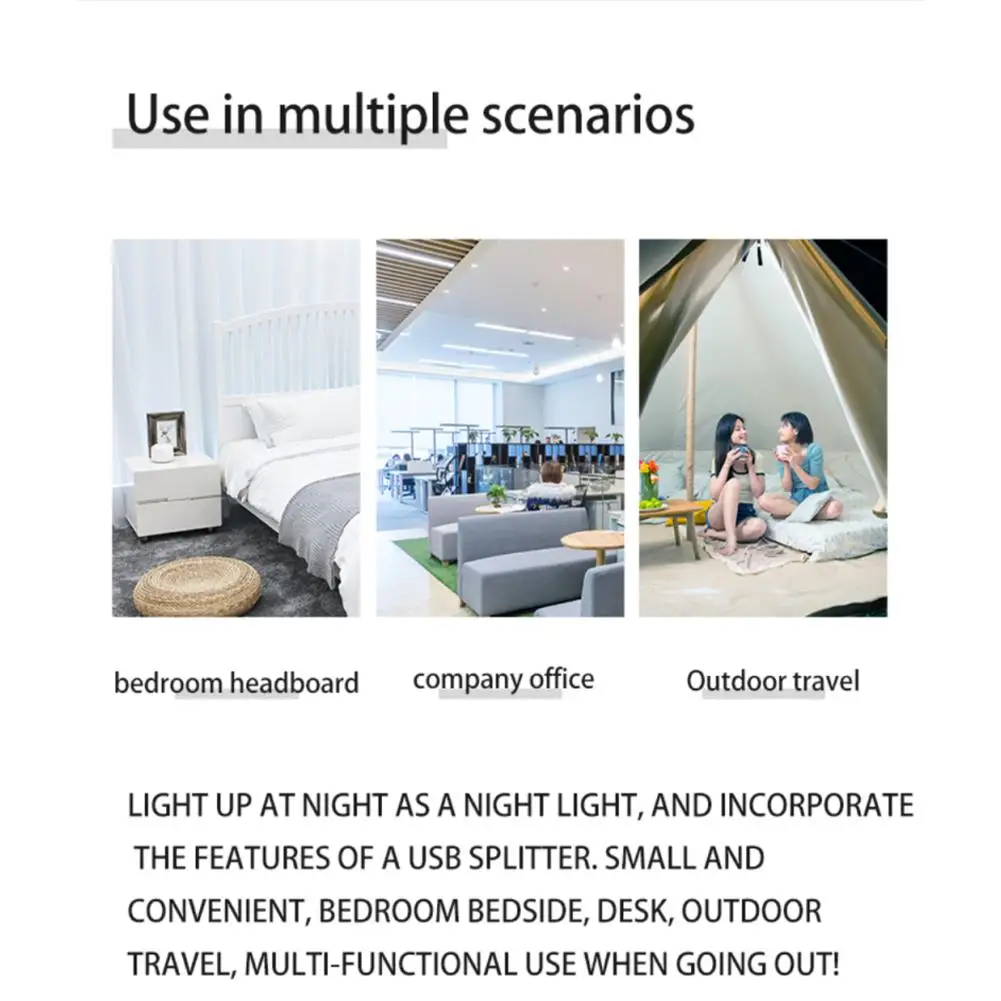 Use in multiple scenarios

bedroom headboard

company office

Outdoor travel

LIGHT UP AT NIGHT AS A NIGHT LIGHT, AND INCORPORATE THE FEATURES OF A USB SPLITTER. SMALL AND CONVENIENT, BEDROOM BEDSIDE, DESK, OUTDOOR TRAVEL, MULTI-FUNCTIONAL USE WHEN GOING OUT!